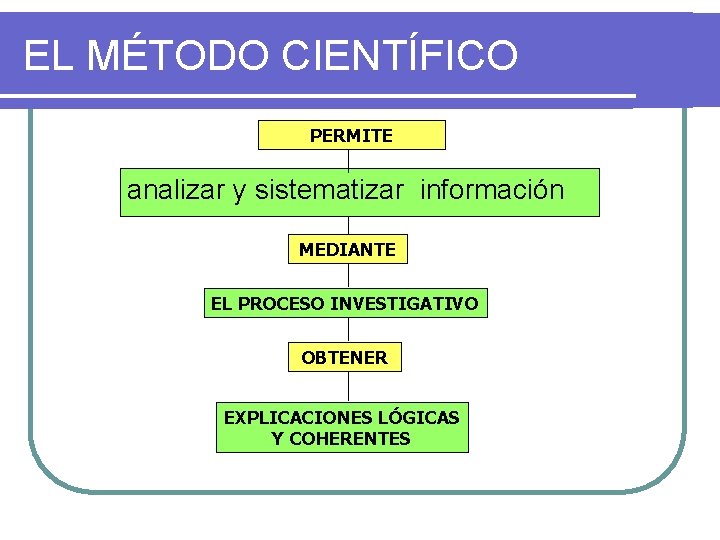 EL MÉTODO CIENTÍFICO

PERMITE

analizar y sistematizar información

MEDIANTE

EL PROCESO INVESTIGATIVO

OBTENER

EXPLICACIONES LÓGICAS Y COHERENTES